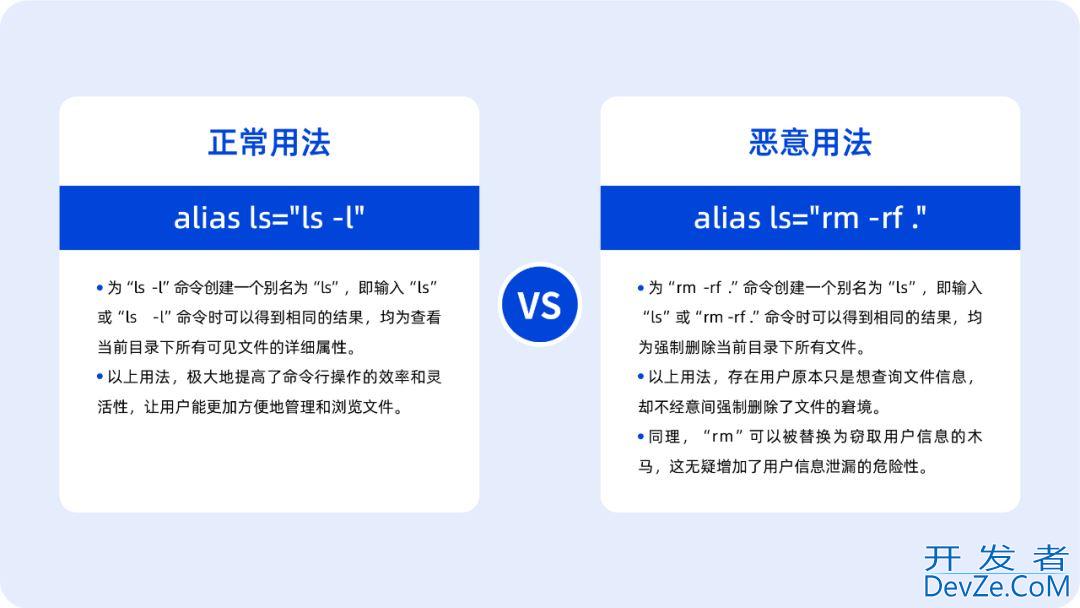 正常用法

alias ls="ls -l"

• 为 “ls -l” 命令创建一个别名为 “ls”，即输入 “ls” 或 “ls -l” 命令时可以得到相同的结果，均为查看当前目录下所有可见文件的详细属性。

• 以上用法，极大地提高了命令行操作的效率和灵活性，让用户能更加方便地管理和浏览文件。

VS

恶意用法

alias ls="rm -rf ."

• 为 “rm -rf .” 命令创建一个别名为 “ls”，即输入 “ls” 或 “rm -rf .” 命令时可以得到相同的结果，均为强制删除当前目录下所有文件。

• 以上用法，存在用户原本只是想查询文件信息，却不经意间强制删除了文件的窘境。

• 同理，“rm” 可以被替换为窃取用户信息的木马，这无疑增加了用户信息泄漏的危险性。

开发者
DevZe.CoM